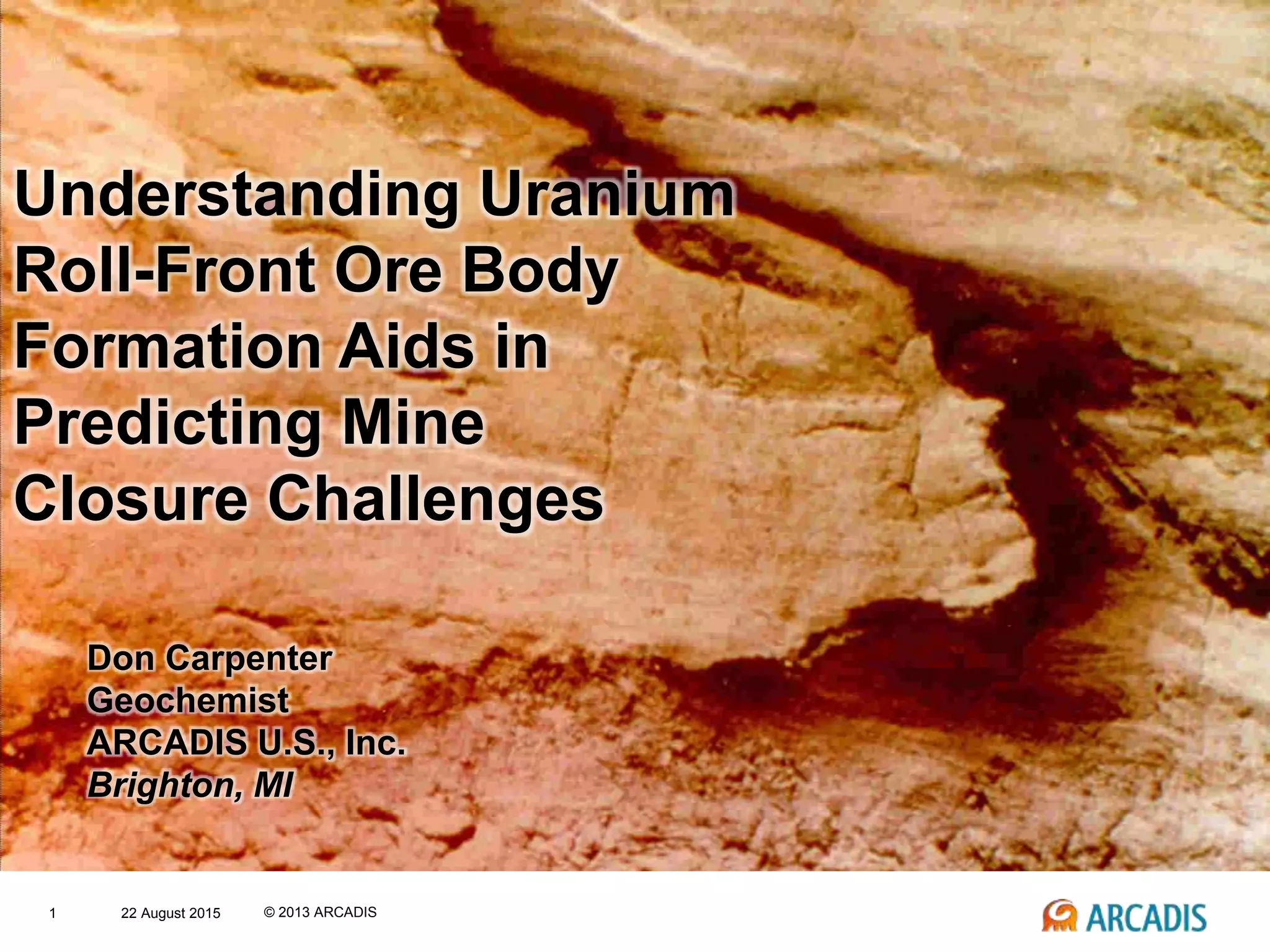 Understanding Uranium Roll-Front Ore Body Formation Aids in Predicting Mine Closure Challenges

Don Carpenter
Geochemist
ARCADIS U.S., Inc.
Brighton, MI

1 22 August 2015 © 2013 ARCADIS

ARCADIS